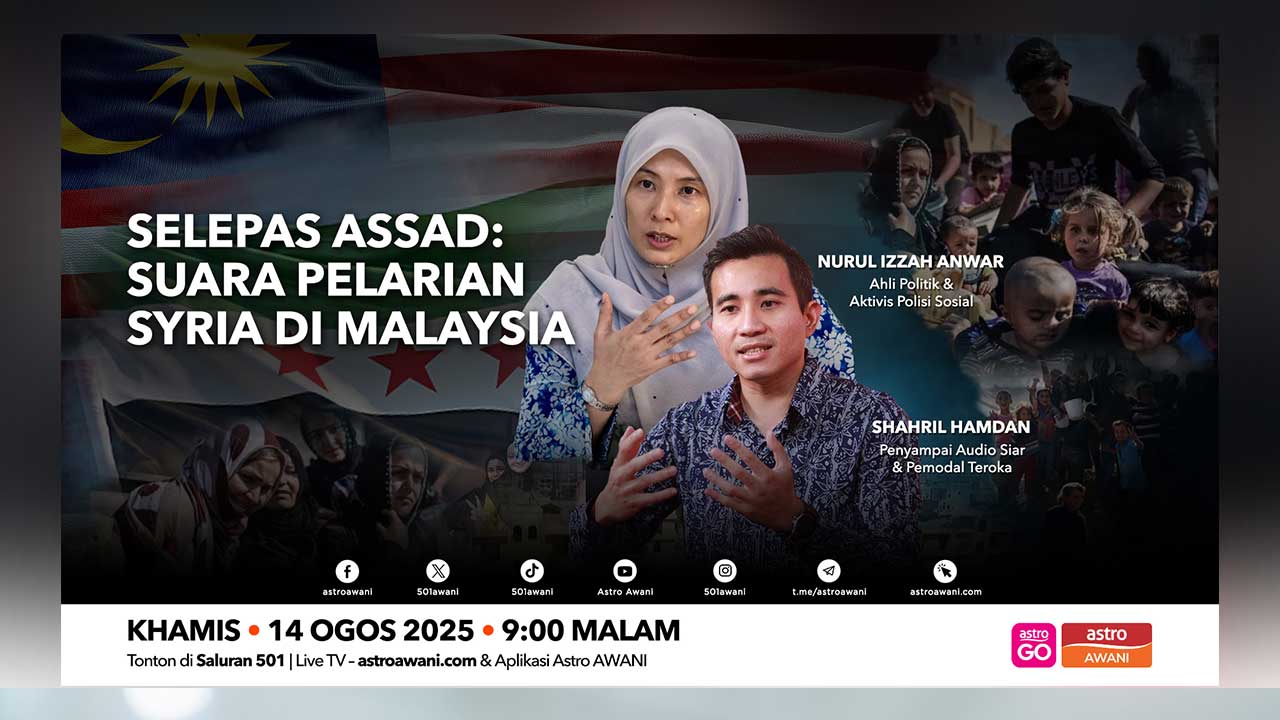 SELEPAS ASSAD: SUARA PELARIAN SYRIA DI MALAYSIA

NURUL IZZAH ANWAR
Ahli Politik & Aktivis Polisi Sosial

SHAHRIL HAMDAN
Penyampai Audio Siar & Pemodal Teroka

astroawani
501awani
501awani
Astro Awani
501awani
t.me/astroawani
astroawani.com

KHAMIS • 14 OGOS 2025 • 9:00 MALAM
Tonton di Saluran 501 | Live TV – astroawani.com & Aplikasi Astro AWANI

astro GO
astro AWANI